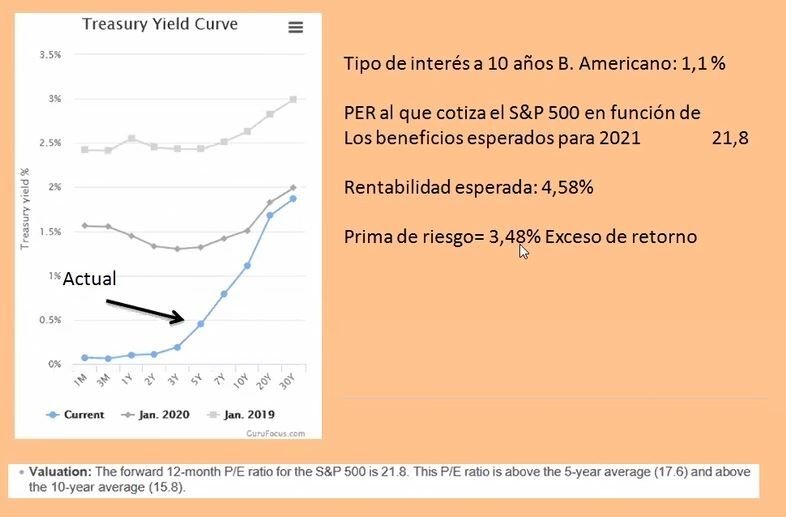 Treasury Yield Curve

3.5%
3%
2.5%
2%
1.5%
1%
0.5%
0%

Treasury yield %

Actual

1M 3M 1Y 2Y 3Y 5Y 7Y 10Y 20Y 30Y

Current   Jan. 2020   Jan. 2019

GuruFocus.com

Tipo de interés a 10 años B. Americano: 1,1 %

PER al que cotiza el S&P 500 en función de Los beneficios esperados para 2021 21,8

Rentabilidad esperada: 4,58%

Prima de riesgo= 3,48% Exceso de retorno

• Valuation: The forward 12-month P/E ratio for the S&P 500 is 21.8. This P/E ratio is above the 5-year average (17.6) and above the 10-year average (15.8).